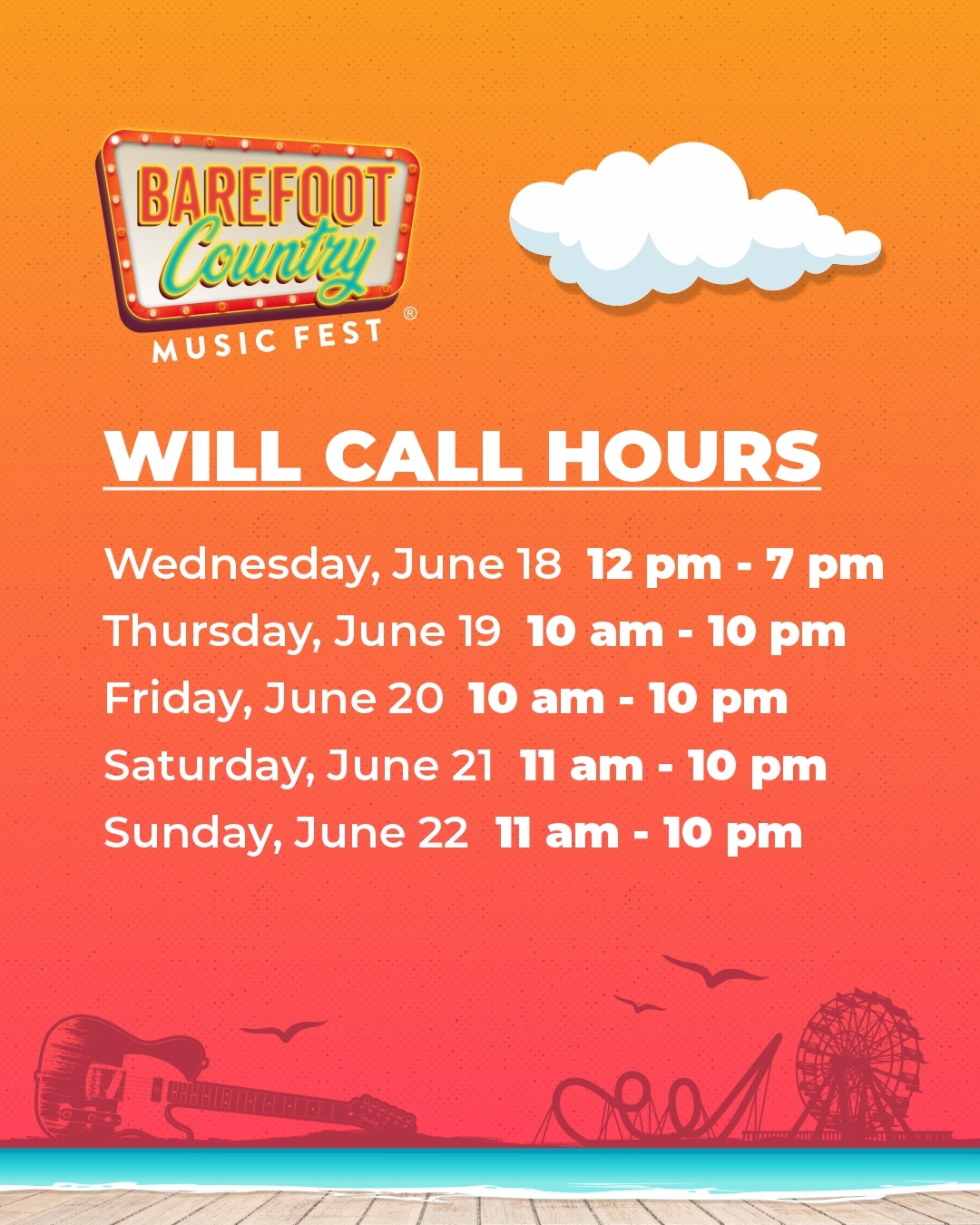 BAREFOOT Country MUSIC FEST ®

WILL CALL HOURS

Wednesday, June 18 12 pm - 7 pm
Thursday, June 19 10 am - 10 pm
Friday, June 20 10 am - 10 pm
Saturday, June 21 11 am - 10 pm
Sunday, June 22 11 am - 10 pm